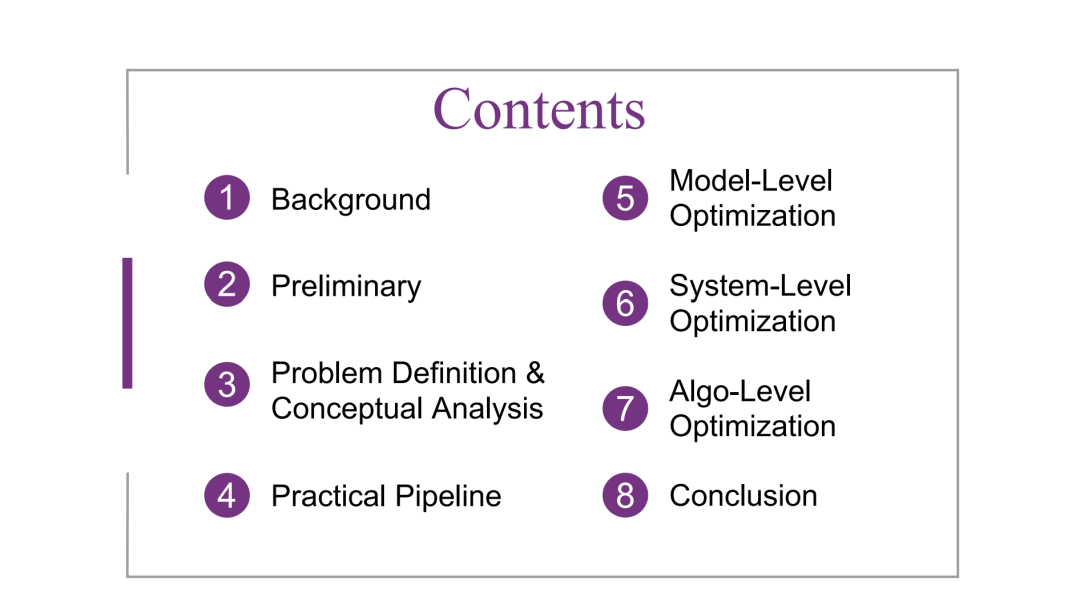 Contents

1 Background

2 Preliminary

3 Problem Definition & Conceptual Analysis

4 Practical Pipeline

5 Model-Level Optimization

6 System-Level Optimization

7 Algo-Level Optimization

8 Conclusion